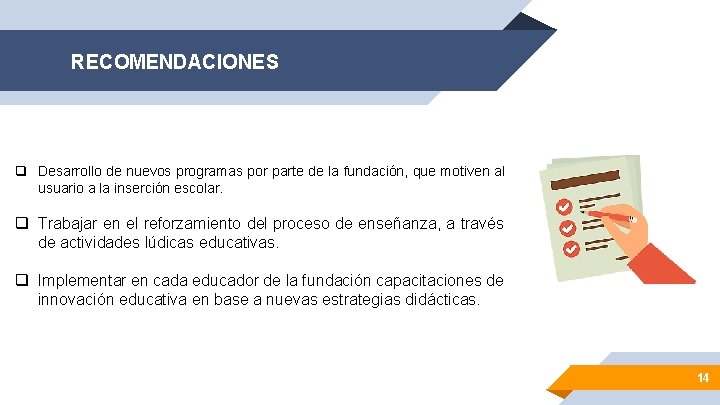 RECOMENDACIONES

❑ Desarrollo de nuevos programas por parte de la fundación, que motiven al usuario a la inserción escolar.

❑ Trabajar en el reforzamiento del proceso de enseñanza, a través de actividades lúdicas educativas.

❑ Implementar en cada educador de la fundación capacitaciones de innovación educativa en base a nuevas estrategias didácticas.

14